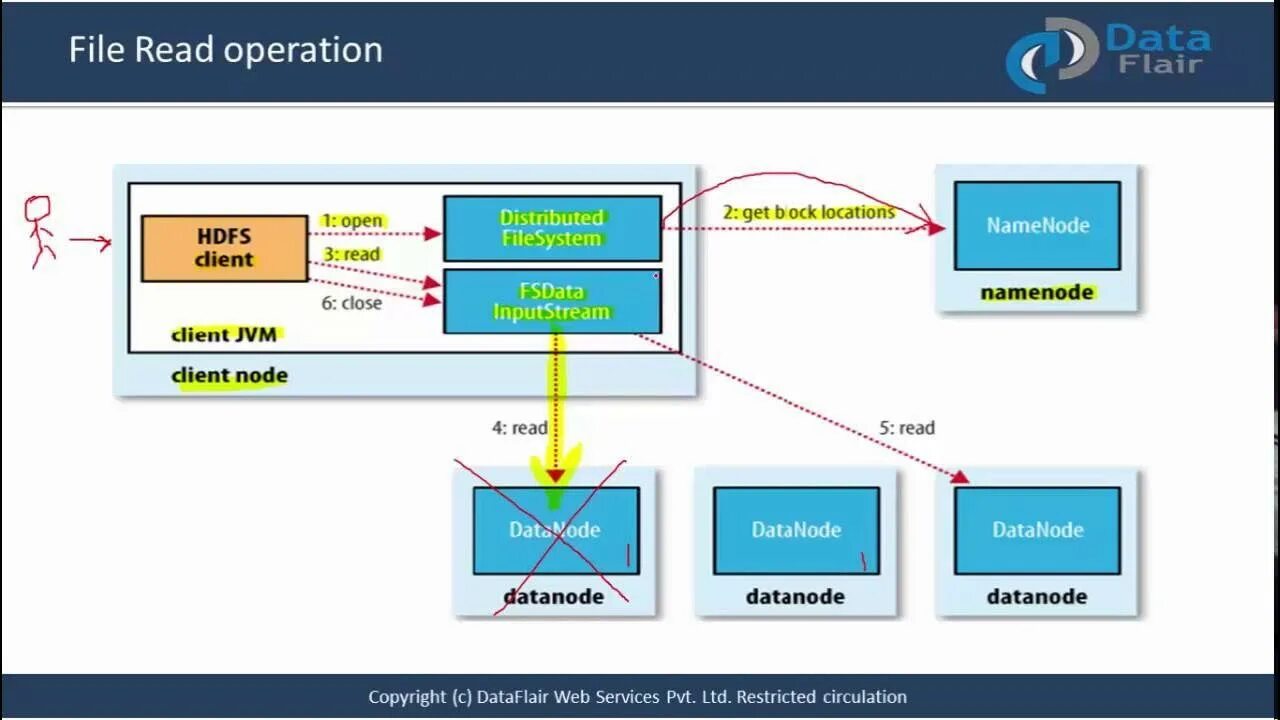 File Read operation

Data Flair

HDFS client

1: open

3: read

6: close

Distributed FileSystem

FSData InputStream

client JVM

client node

2: get block locations

NameNode

namenode

4: read

5: read

DataNode

datanode

DataNode

datanode

DataNode

datanode

Copyright (c) DataFlair Web Services Pvt. Ltd. Restricted circulation